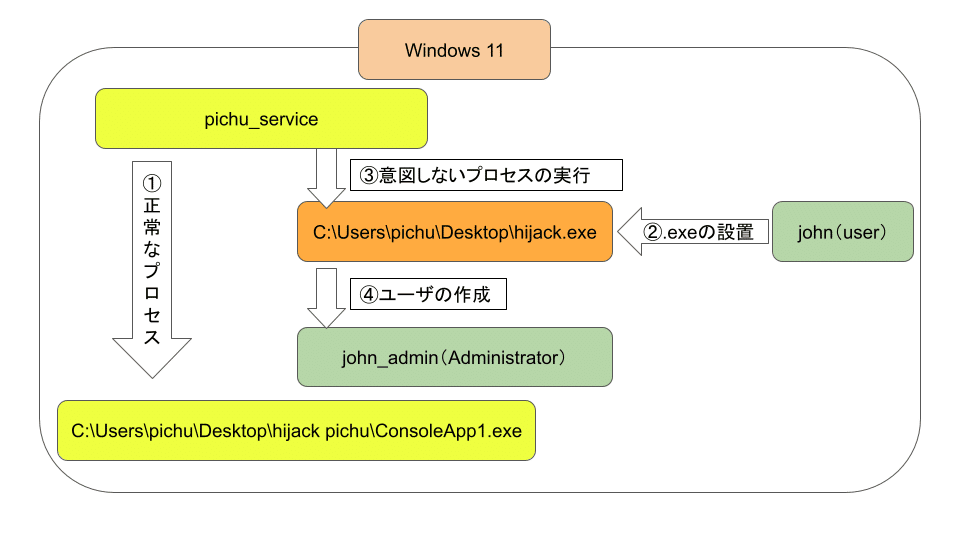 Windows 11

pichu_service

①正常なプロセス

③意図しないプロセスの実行

C:\Users\pichu\Desktop\hijack.exe

②.exeの設置

john（user）

④ユーザの作成

john_admin（Administrator）

C:\Users\pichu\Desktop\hijack pichu\ConsoleApp1.exe